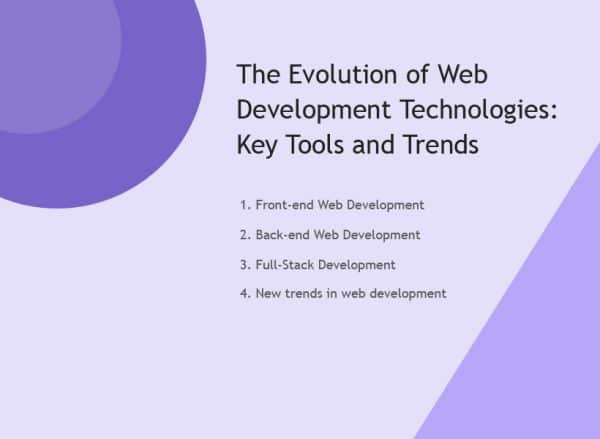 The Evolution of Web Development Technologies: Key Tools and Trends

1. Front-end Web Development
2. Back-end Web Development
3. Full-Stack Development
4. New trends in web development